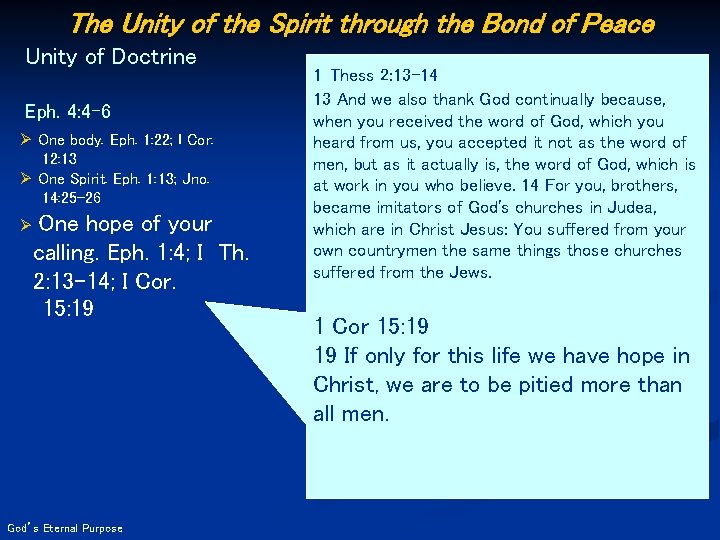 The Unity of the Spirit through the Bond of Peace

Unity of Doctrine

Eph. 4:4-6

➢ One body. Eph. 1:22; I Cor. 12:13
➢ One Spirit. Eph. 1:13; Jno. 14:25-26
➢ One hope of your calling. Eph. 1:4; I Th. 2:13-14; I Cor. 15:19

1 Thess 2:13-14
13 And we also thank God continually because, when you received the word of God, which you heard from us, you accepted it not as the word of men, but as it actually is, the word of God, which is at work in you who believe. 14 For you, brothers, became imitators of God's churches in Judea, which are in Christ Jesus: You suffered from your own countrymen the same things those churches suffered from the Jews.

1 Cor 15:19
19 If only for this life we have hope in Christ, we are to be pitied more than all men.

God's Eternal Purpose